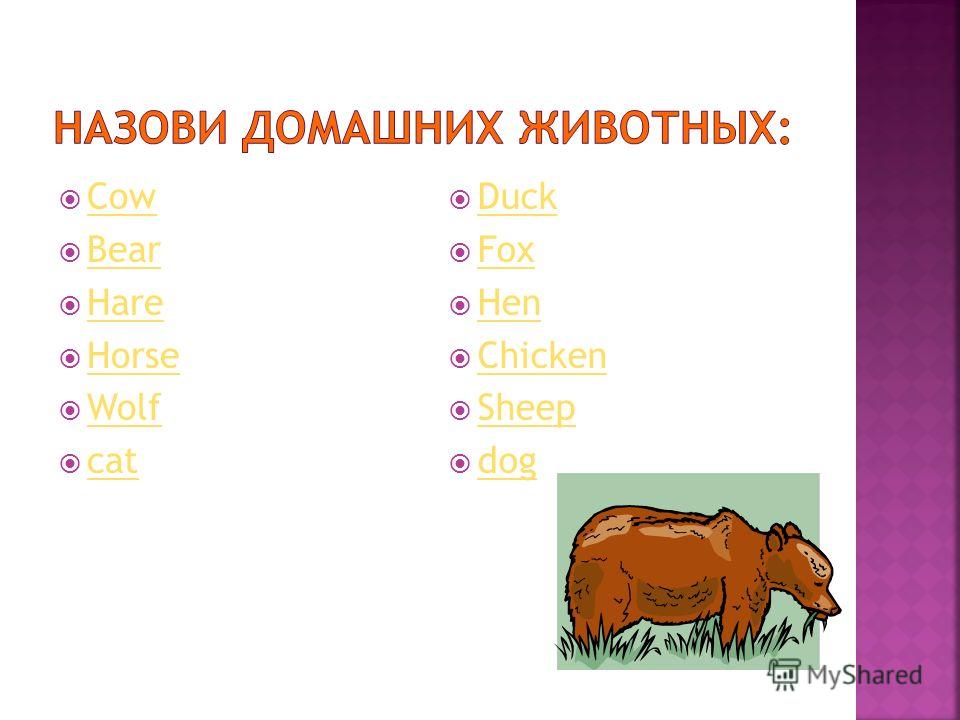 НАЗОВИ ДОМАШНИХ ЖИВОТНЫХ:

Cow
Bear
Hare
Horse
Wolf
cat

Duck
Fox
Hen
Chicken
Sheep
dog

MyShared